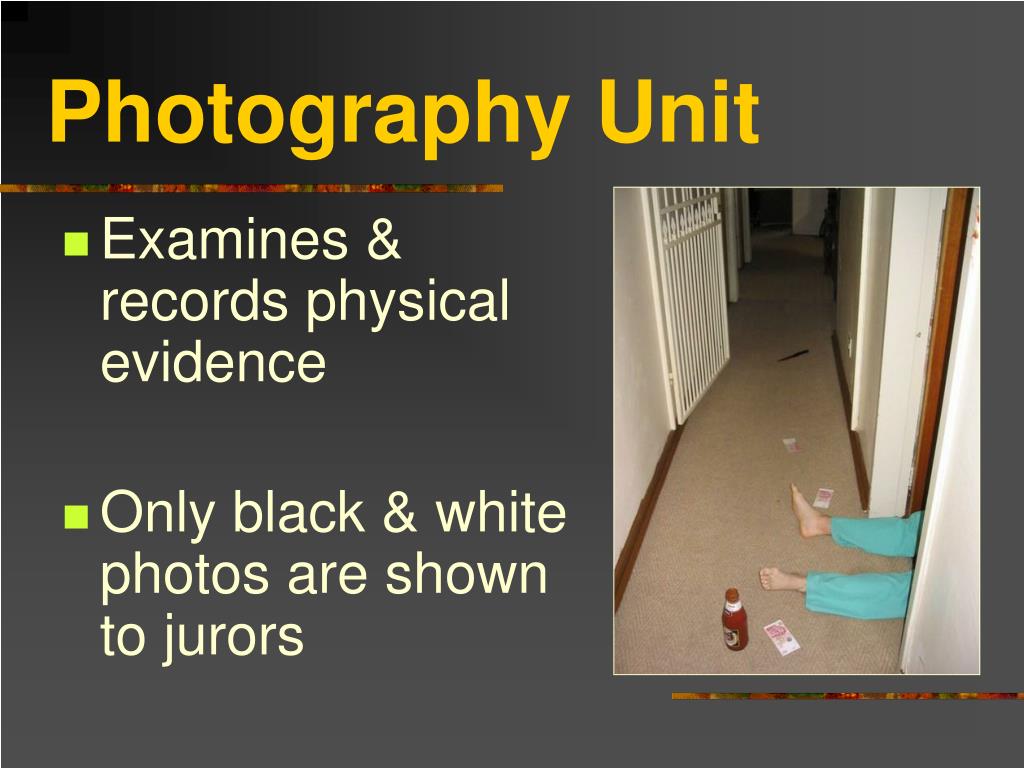 Photography Unit

Examines & records physical evidence

Only black & white photos are shown to jurors